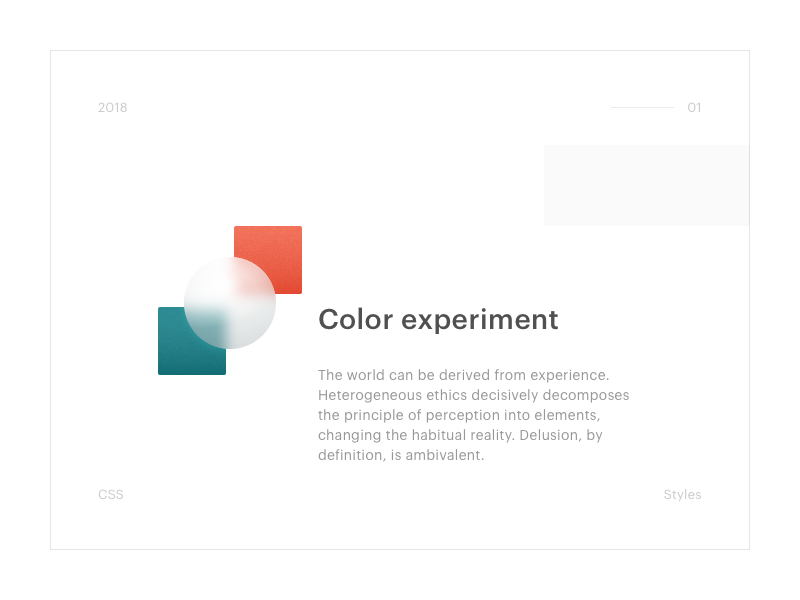 2018

01

Color experiment

The world can be derived from experience. Heterogeneous ethics decisively decomposes the principle of perception into elements, changing the habitual reality. Delusion, by definition, is ambivalent.

CSS

Styles